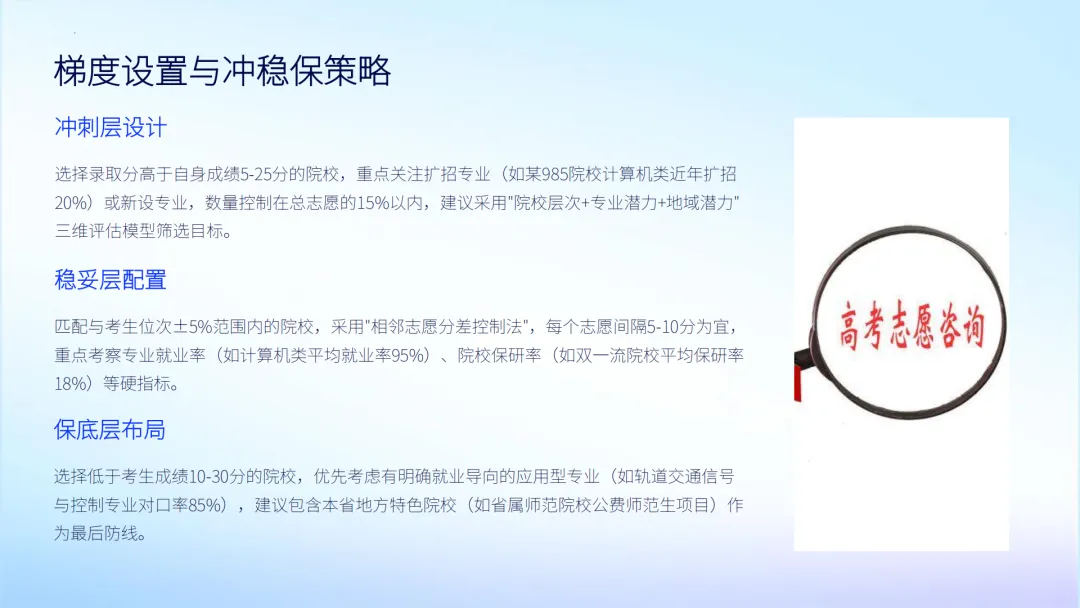 梯度设置与冲稳保策略

冲刺层设计

选择录取分高于自身成绩5-25分的院校，重点关注扩招专业（如某985院校计算机类近年扩招20%）或新设专业，数量控制在总志愿的15%以内，建议采用"院校层次+专业潜力+地域潜力"三维评估模型筛选目标。

稳妥层配置

匹配与考生位次±5%范围内的院校，采用"相邻志愿分差控制法"，每个志愿间隔5-10分为宜，重点考察专业就业率（如计算机类平均就业率95%）、院校保研率（如双一流院校平均保研率18%）等硬指标。

保底层布局

选择低于考生成绩10-30分的院校，优先考虑有明确就业导向的应用型专业（如轨道交通信号与控制专业对口率85%），建议包含本省地方特色院校（如省属师范院校公费师范生项目）作为最后防线。

高考志愿咨询